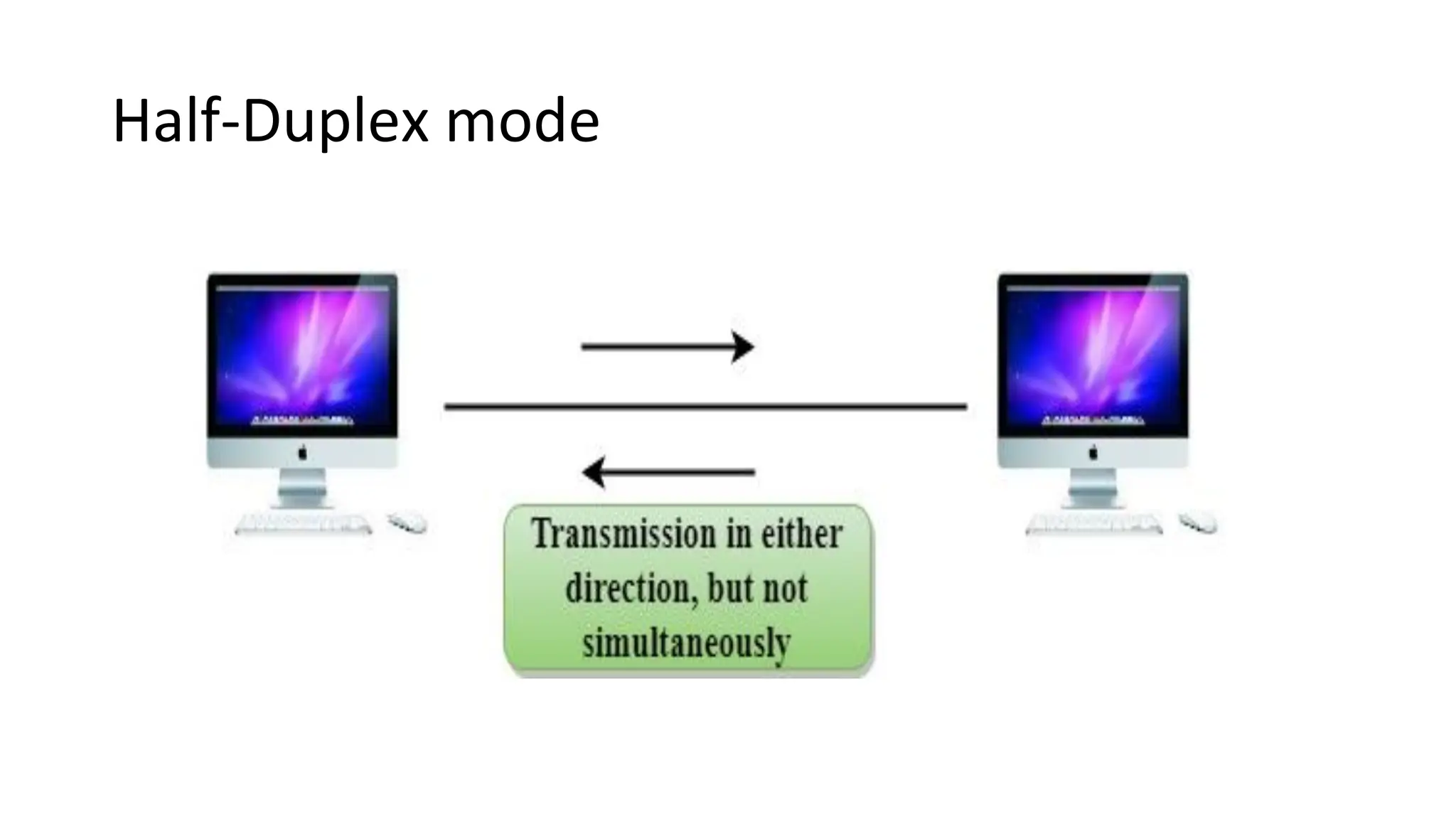 Half-Duplex mode

Transmission in either direction, but not simultaneously